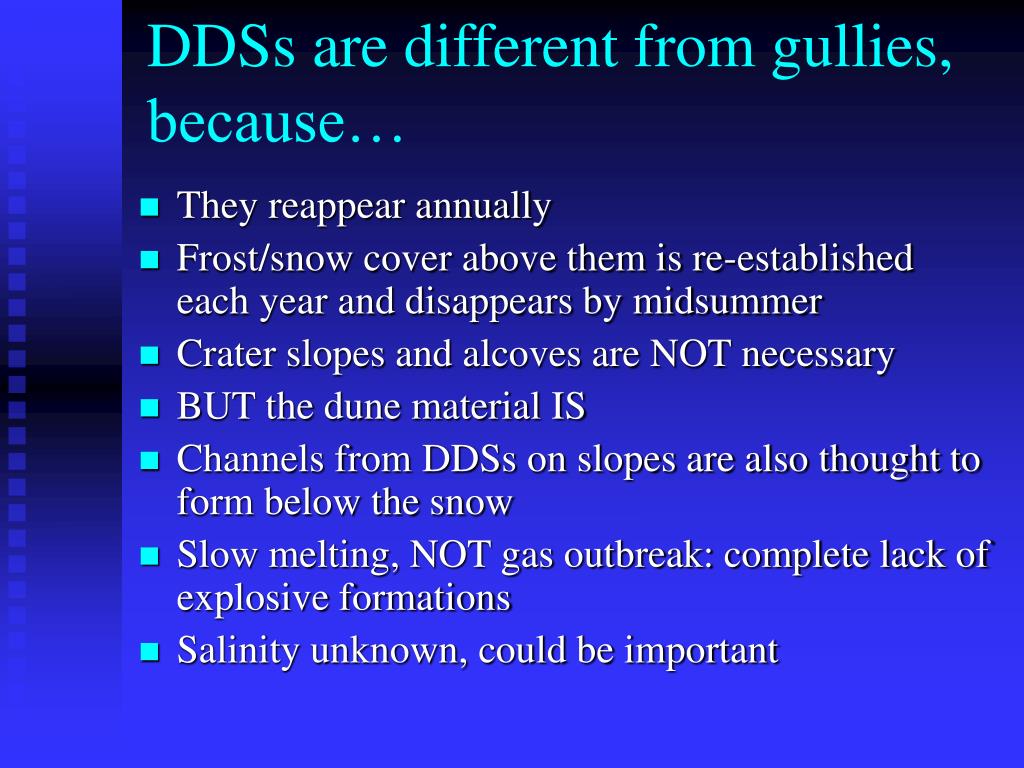 DDSs are different from gullies, because…

- They reappear annually
- Frost/snow cover above them is re-established each year and disappears by midsummer
- Crater slopes and alcoves are NOT necessary
- BUT the dune material IS
- Channels from DDSs on slopes are also thought to form below the snow
- Slow melting, NOT gas outbreak: complete lack of explosive formations
- Salinity unknown, could be important